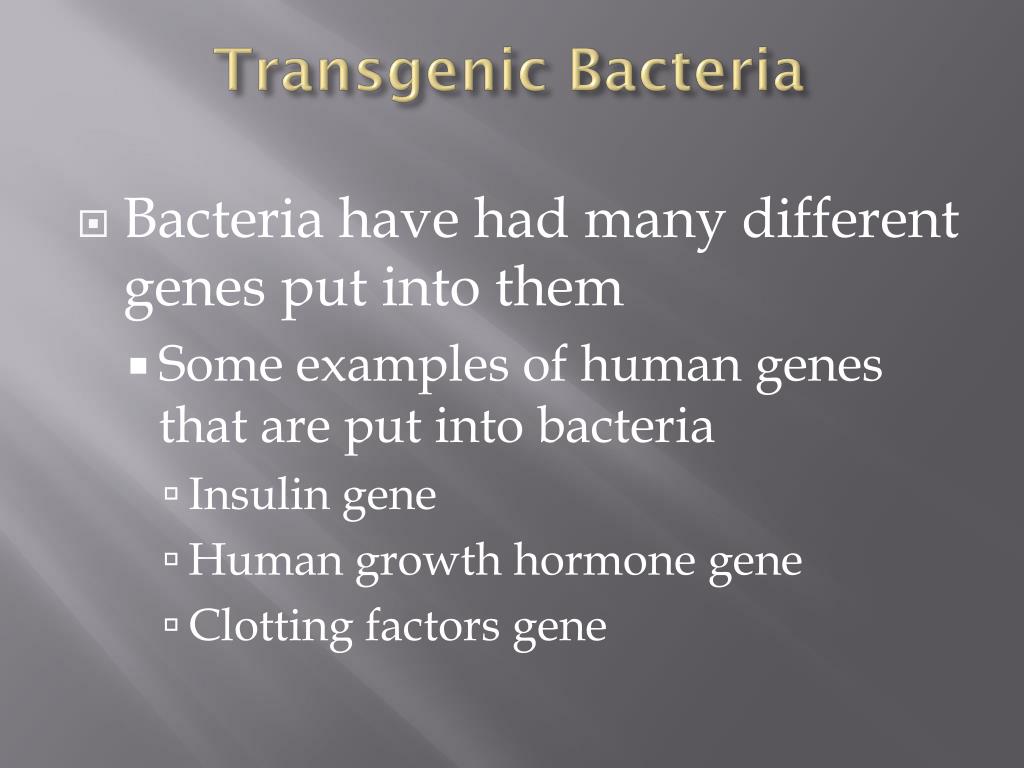 Transgenic Bacteria

Bacteria have had many different genes put into them

Some examples of human genes that are put into bacteria

Insulin gene

Human growth hormone gene

Clotting factors gene